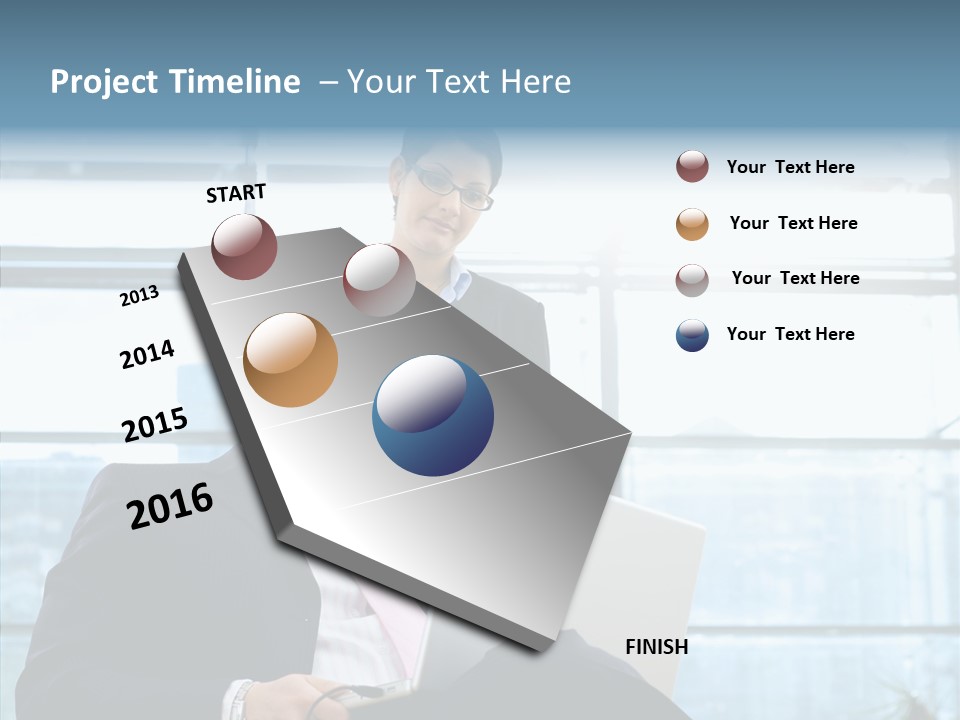 Project Timeline – Your Text Here

START

2013

2014

2015

2016

FINISH

Your Text Here

Your Text Here

Your Text Here

Your Text Here